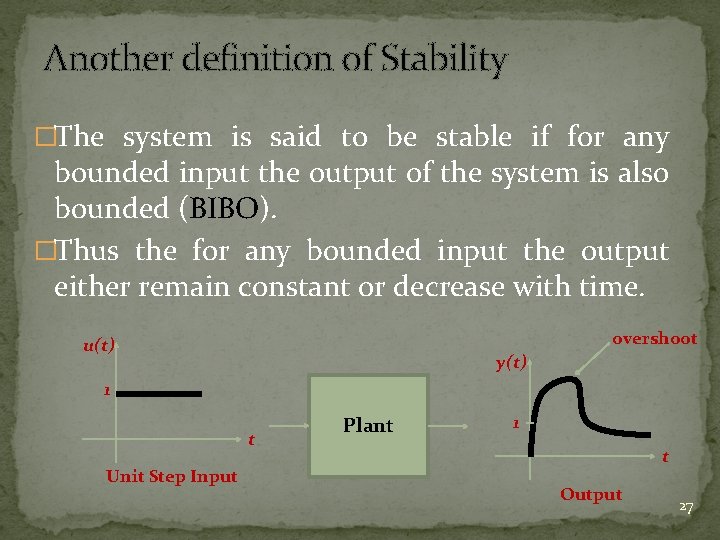 Another definition of Stability

□The system is said to be stable if for any bounded input the output of the system is also bounded (BIBO).

□Thus the for any bounded input the output either remain constant or decrease with time.

$u(t)$

1

$t$

Unit Step Input

Plant

overshoot

$y(t)$

1

$t$

Output

27